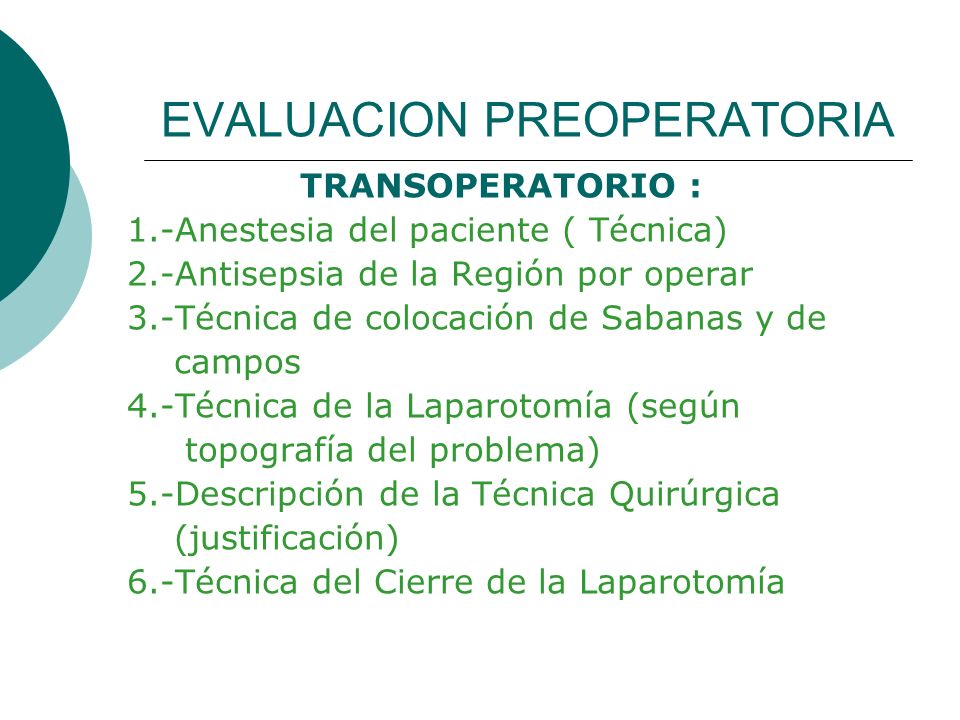 EVALUACION PREOPERATORIA

TRANSOPERATORIO :

1.-Anestesia del paciente ( Técnica)
2.-Antisepsia de la Región por operar
3.-Técnica de colocación de Sabanas y de campos
4.-Técnica de la Laparotomía (según topografía del problema)
5.-Descripción de la Técnica Quirúrgica (justificación)
6.-Técnica del Cierre de la Laparotomía